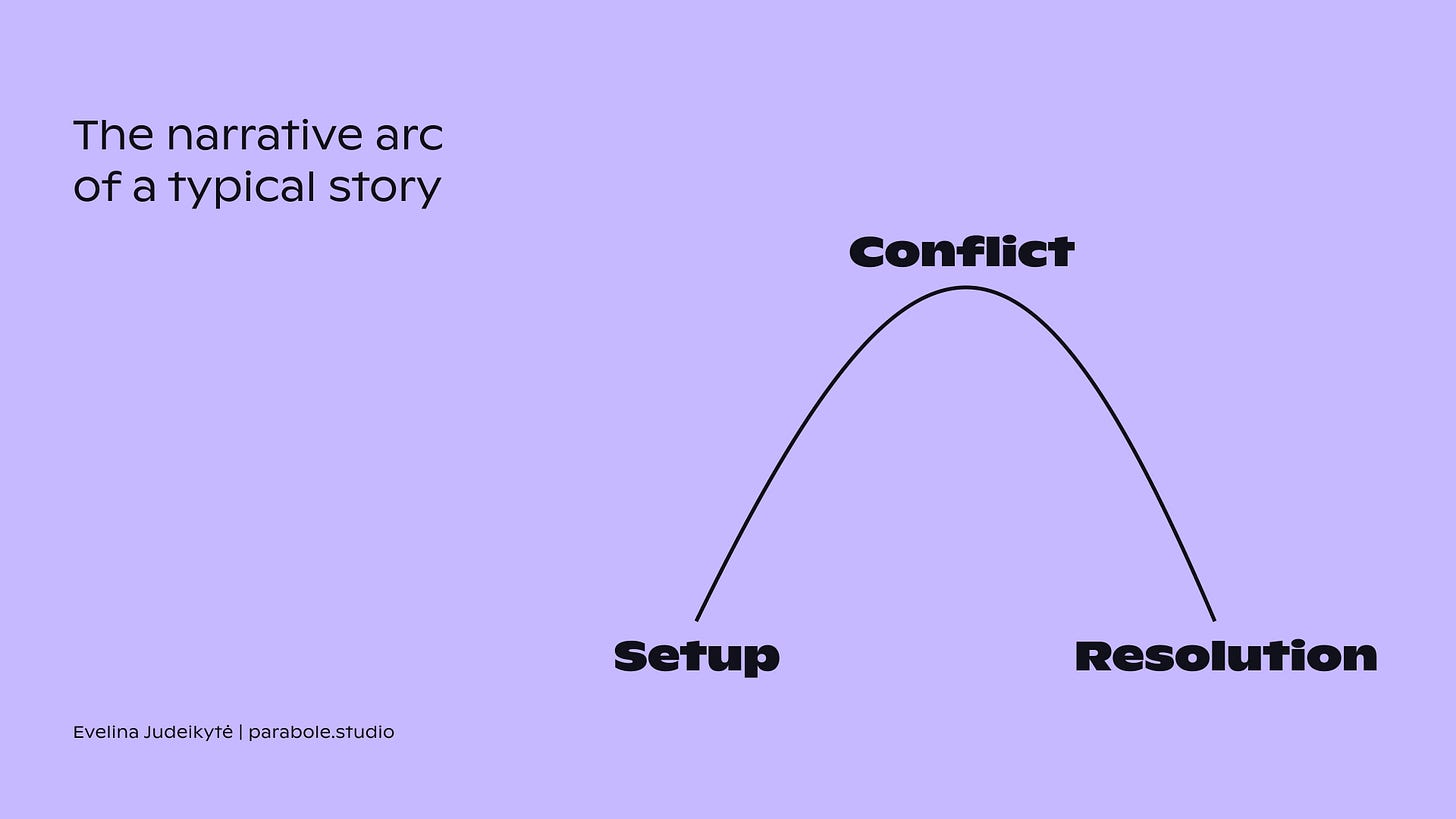 The narrative arc of a typical story

Conflict

Setup

Resolution

Evelina Judeikytė | parabole.studio